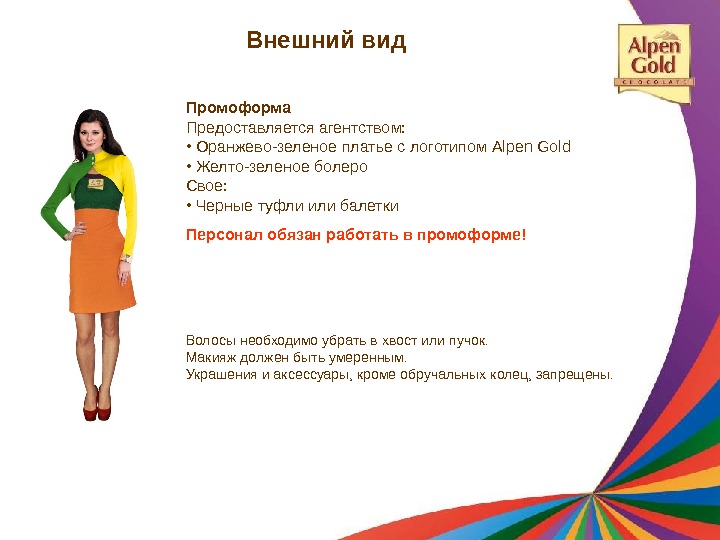 Внешний вид

Alpen Gold
CHOCOLATE

Промоформа
Предоставляется агентством:
• Оранжево-зеленое платье с логотипом Alpen Gold
• Желто-зеленое болеро
Свое:
• Черные туфли или балетки

Персонал обязан работать в промоформе!

Волосы необходимо убрать в хвост или пучок.
Макияж должен быть умеренным.
Украшения и аксессуары, кроме обручальных колец, запрещены.